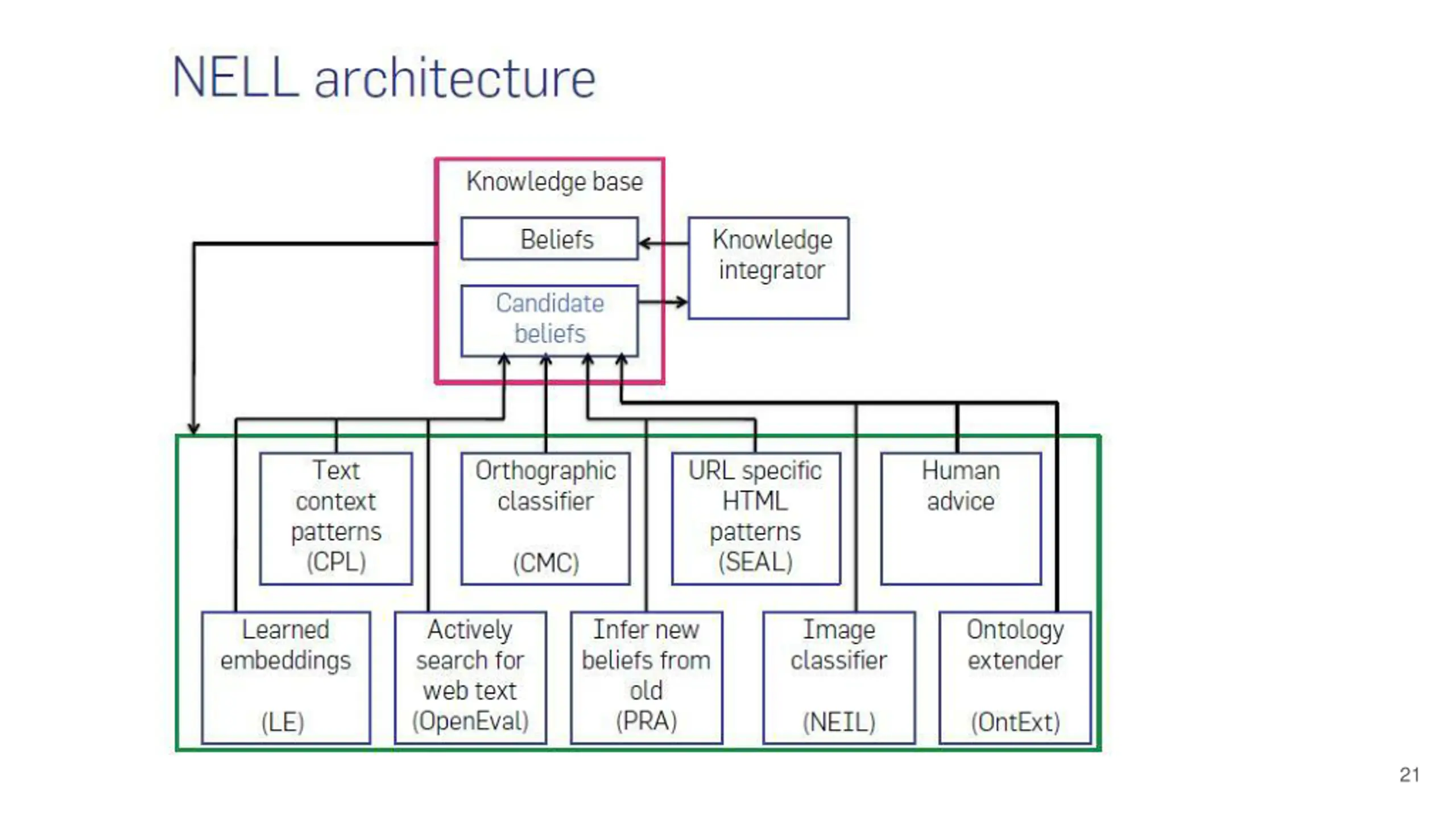 NELL architecture

Knowledge base

Beliefs

Candidate beliefs

Knowledge integrator

Text context patterns (CPL)

Orthographic classifier (CMC)

URL specific HTML patterns (SEAL)

Human advice

Learned embeddings (LE)

Actively search for web text (OpenEval)

Infer new beliefs from old (PRA)

Image classifier (NEIL)

Ontology extender (OntExt)

21